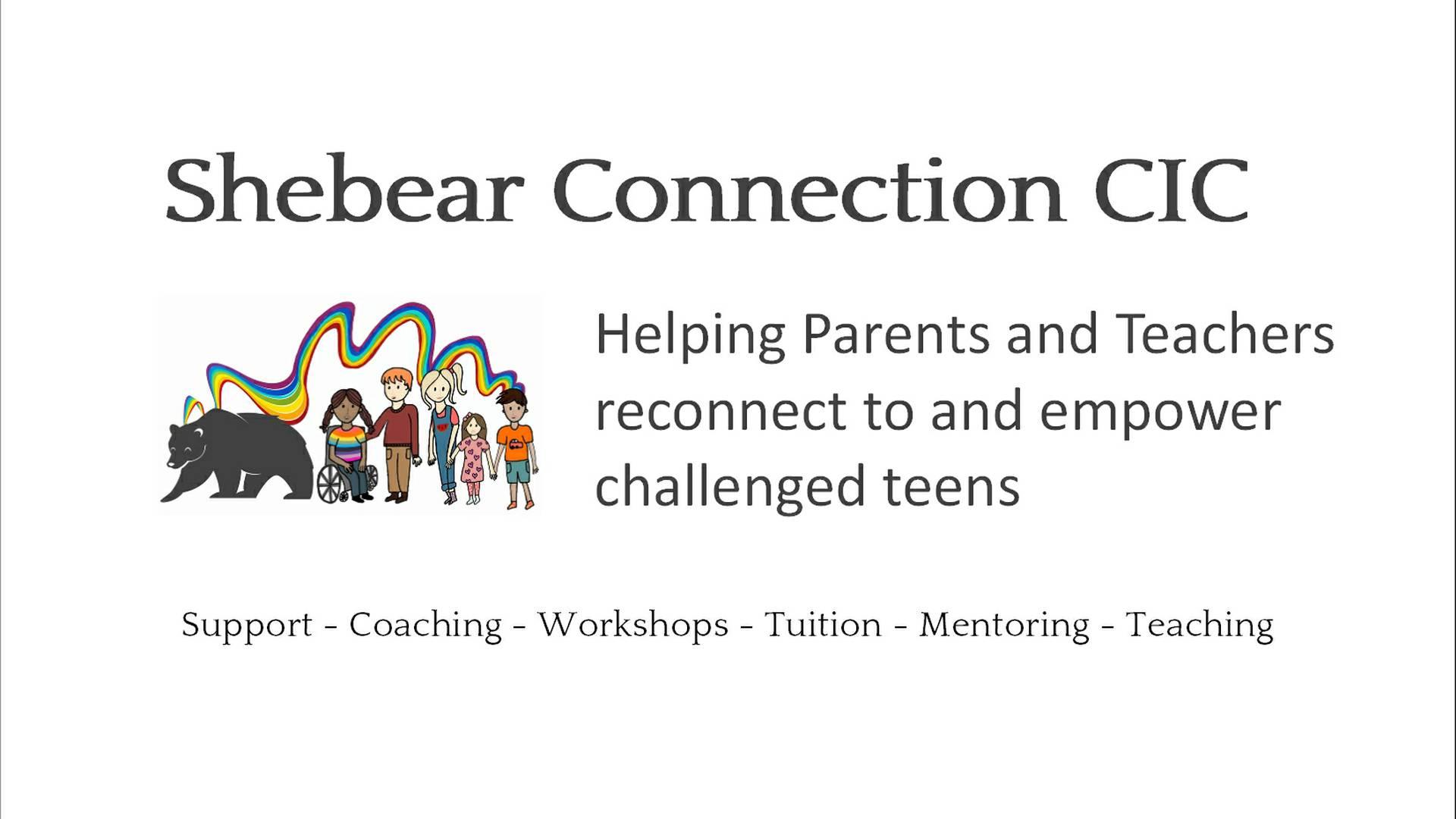 Shebear Connection CIC

Helping Parents and Teachers reconnect to and empower challenged teens

Support - Coaching - Workshops - Tuition - Mentoring - Teaching